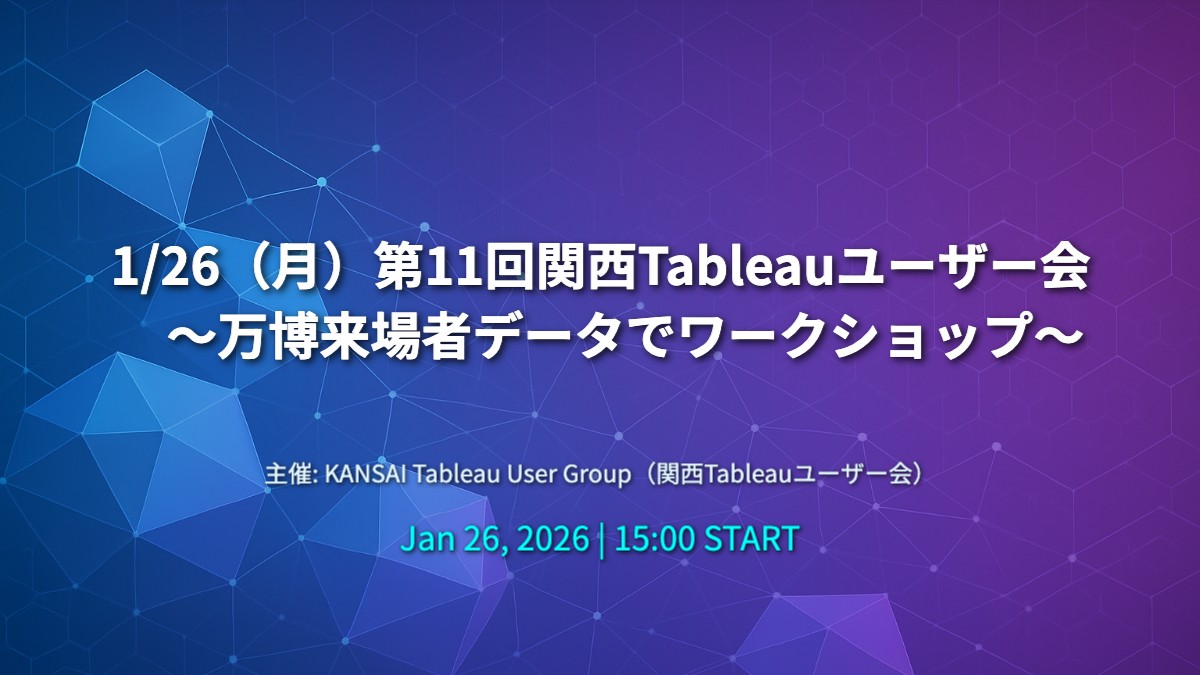 1/26（月）第11回関西Tableauユーザー会
～万博来場者データでワークショップ～

主催: KANSAI Tableau User Group（関西Tableauユーザー会）

Jan 26, 2026 | 15:00 START